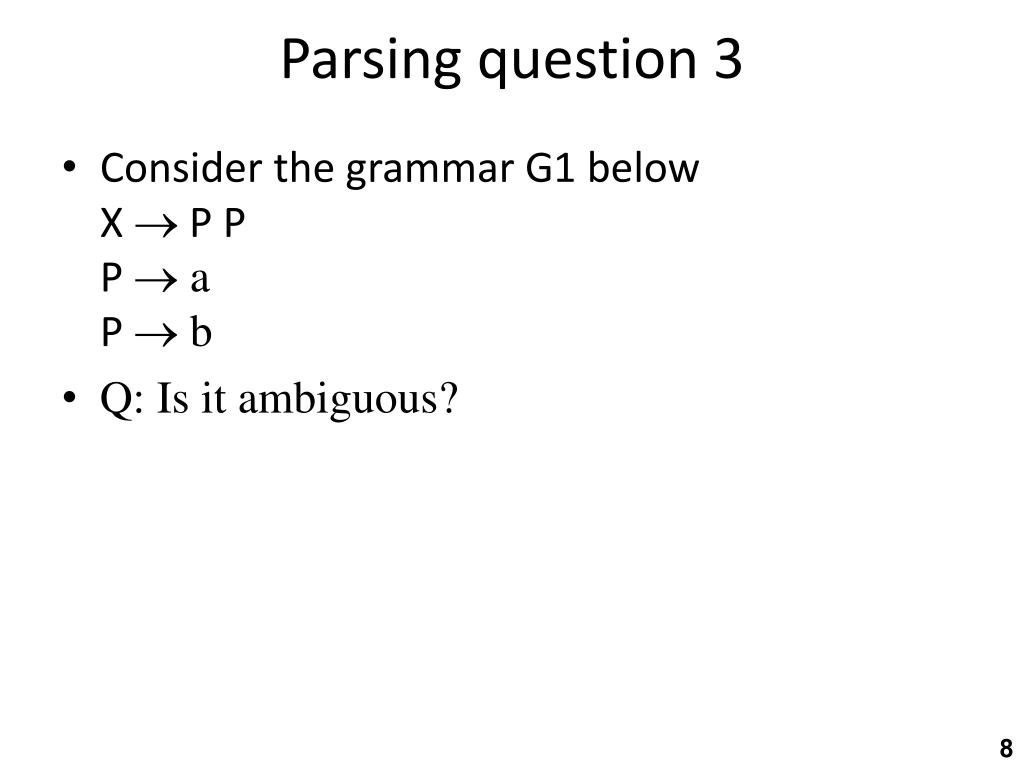 Parsing question 3

• Consider the grammar G1 below
$X \rightarrow P\ P$
$P \rightarrow a$
$P \rightarrow b$

• Q: Is it ambiguous?

8